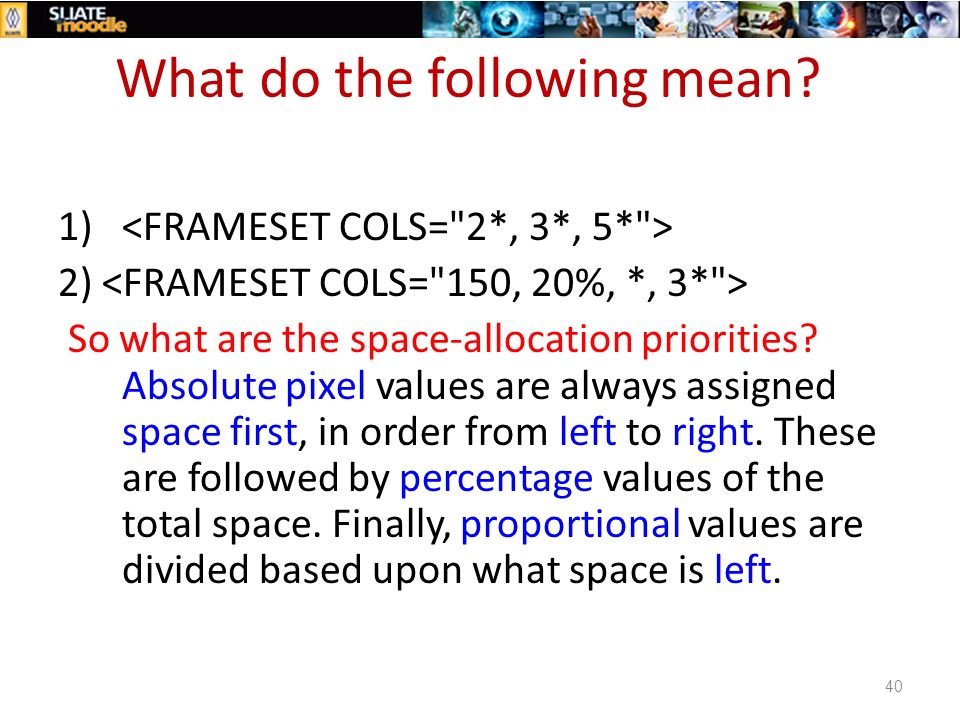 SLIATE moodle

What do the following mean?

1) <FRAMESET COLS="2*, 3*, 5*">
2) <FRAMESET COLS="150, 20%, *, 3*">

So what are the space-allocation priorities?
Absolute pixel values are always assigned space first, in order from left to right. These are followed by percentage values of the total space. Finally, proportional values are divided based upon what space is left.

40